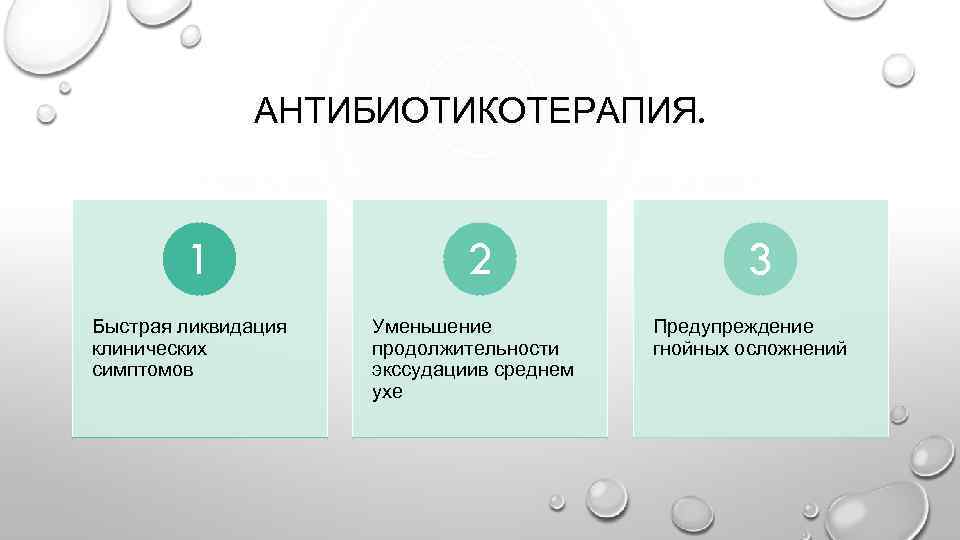 АНТИБИОТИКОТЕРАПИЯ.

1

Быстрая ликвидация клинических симптомов

2

Уменьшение продолжительности экссудациив среднем ухе

3

Предупреждение гнойных осложнений